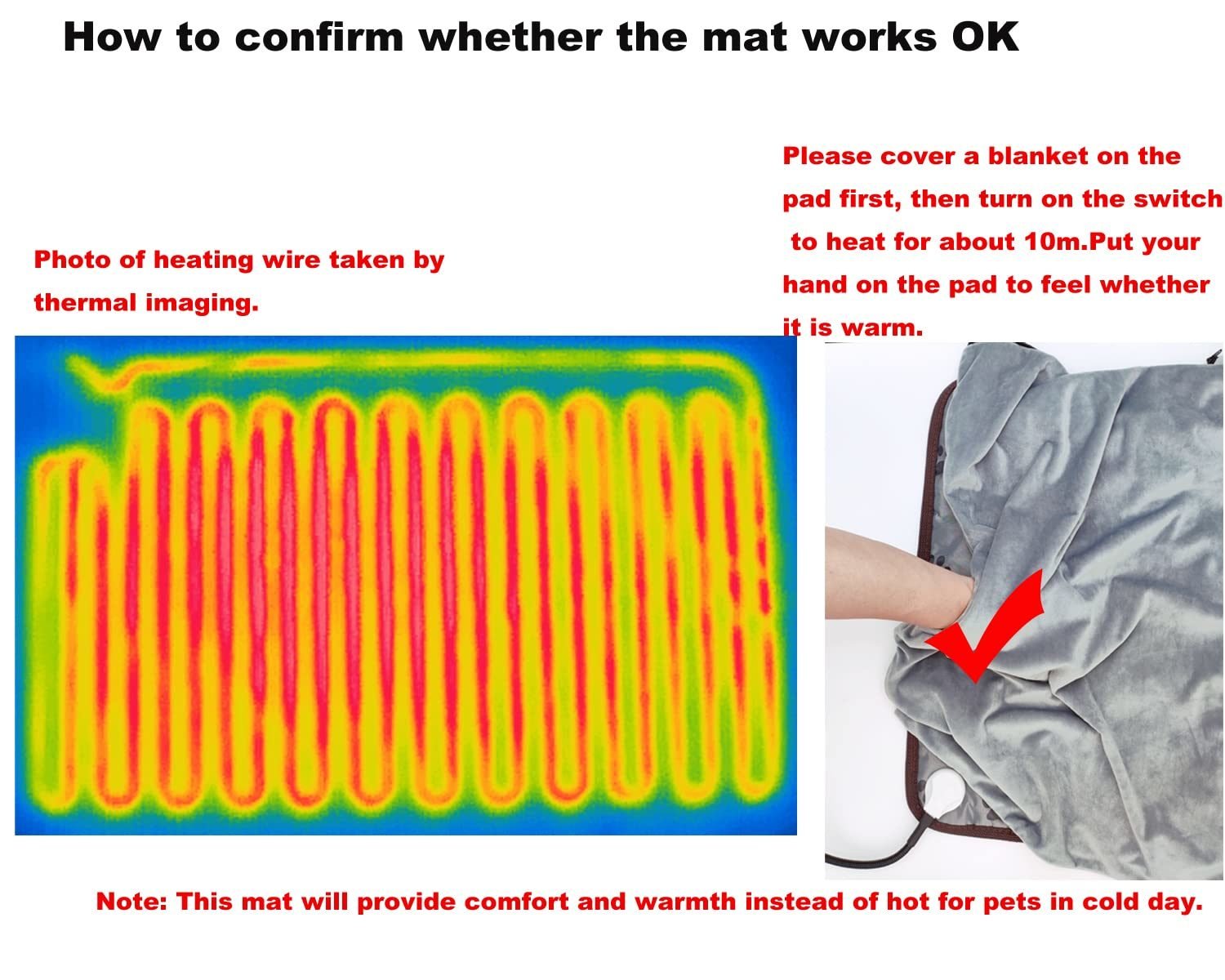 How to confirm whether the mat works OK

Photo of heating wire taken by thermal imaging.

Please cover a blanket on the pad first, then turn on the switch to heat for about 10m.Put your hand on the pad to feel whether it is warm.

Note: This mat will provide comfort and warmth instead of hot for pets in cold day.